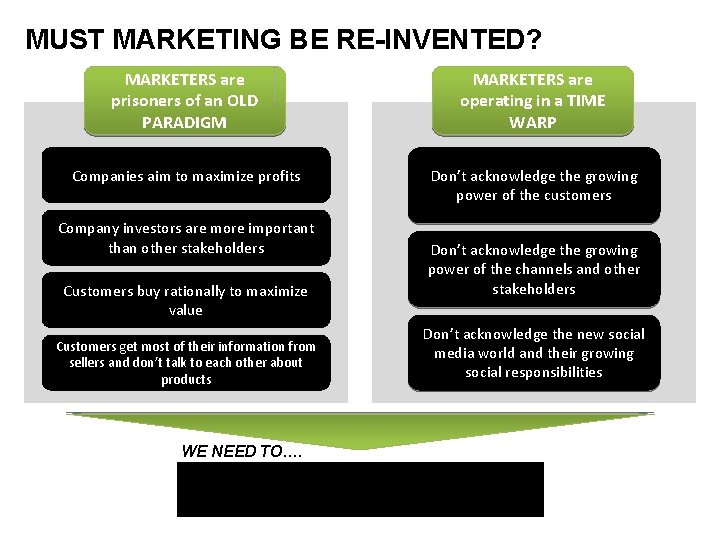 MUST MARKETING BE RE-INVENTED?

MARKETERS are prisoners of an OLD PARADIGM

Companies aim to maximize profits

Company investors are more important than other stakeholders

Customers buy rationally to maximize value

Customers get most of their information from sellers and don't talk to each other about products

MARKETERS are operating in a TIME WARP

Don't acknowledge the growing power of the customers

Don't acknowledge the growing power of the channels and other stakeholders

Don't acknowledge the new social media world and their growing social responsibilities

WE NEED TO....